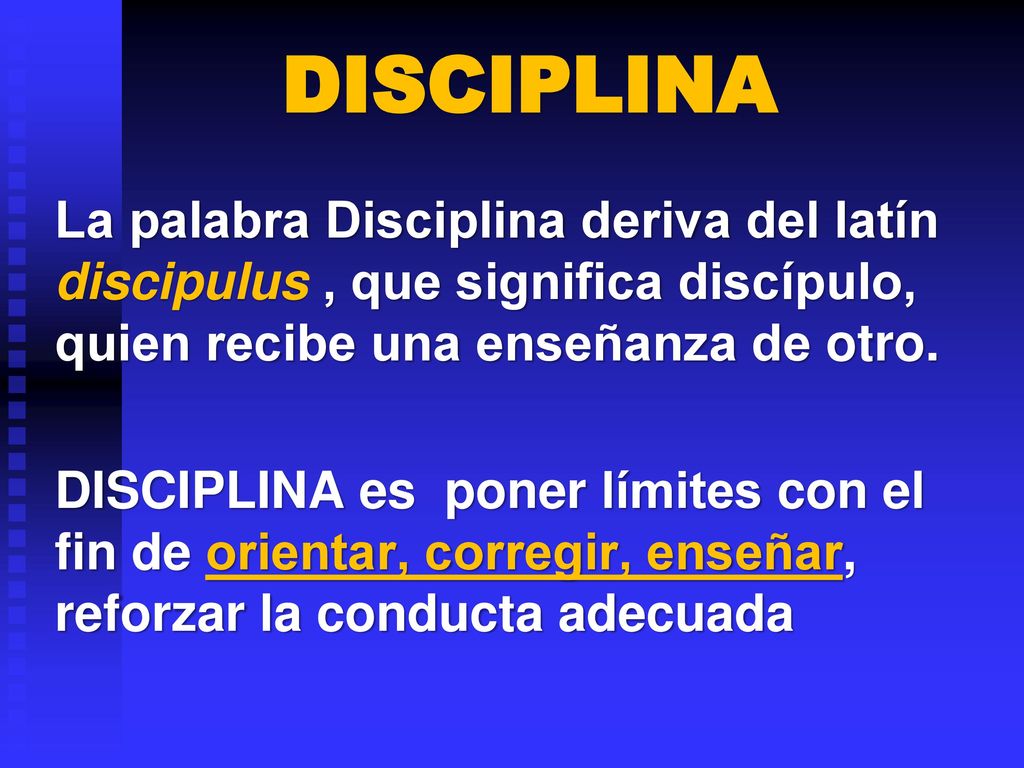 DISCIPLINA

La palabra Disciplina deriva del latín discipulus , que significa discípulo, quien recibe una enseñanza de otro.

DISCIPLINA es poner límites con el fin de orientar, corregir, enseñar, reforzar la conducta adecuada